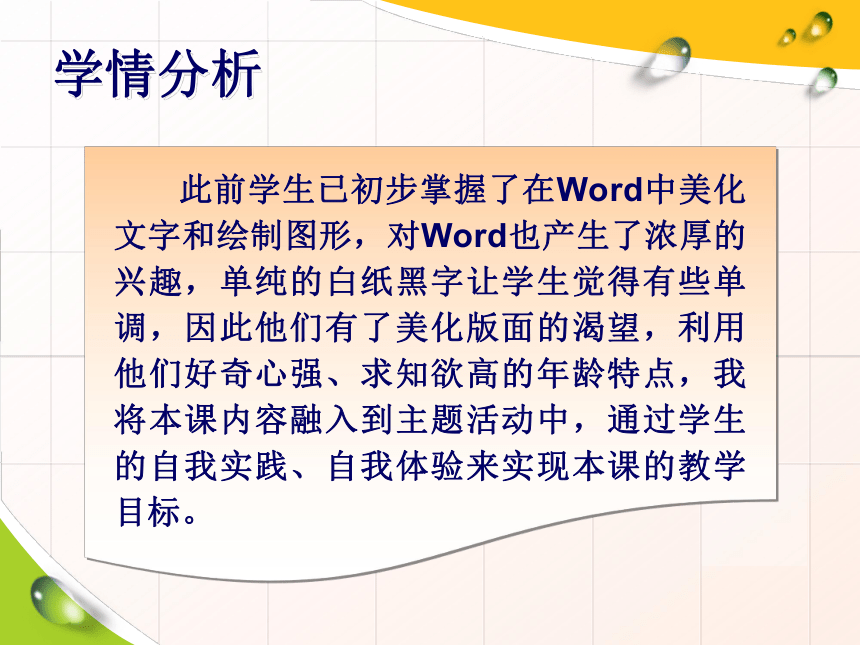 学情分析

此前学生已初步掌握了在Word中美化文字和绘制图形，对Word也产生了浓厚的兴趣，单纯的白纸黑字让学生觉得有些单调，因此他们有了美化版面的渴望，利用他们好奇心强、求知欲高的年龄特点，我将本课内容融入到主题活动中，通过学生的自我实践、自我体验来实现本课的教学目标。